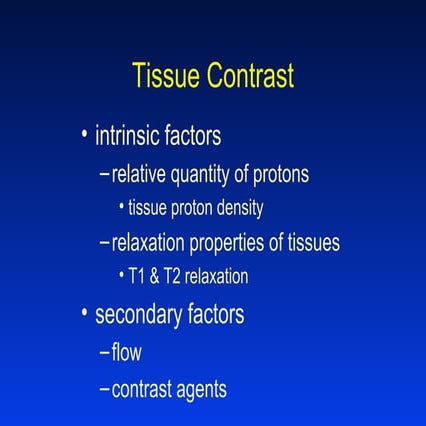 Tissue Contrast

• intrinsic factors
– relative quantity of protons
• tissue proton density
– relaxation properties of tissues
• T1 & T2 relaxation
• secondary factors
– flow
– contrast agents